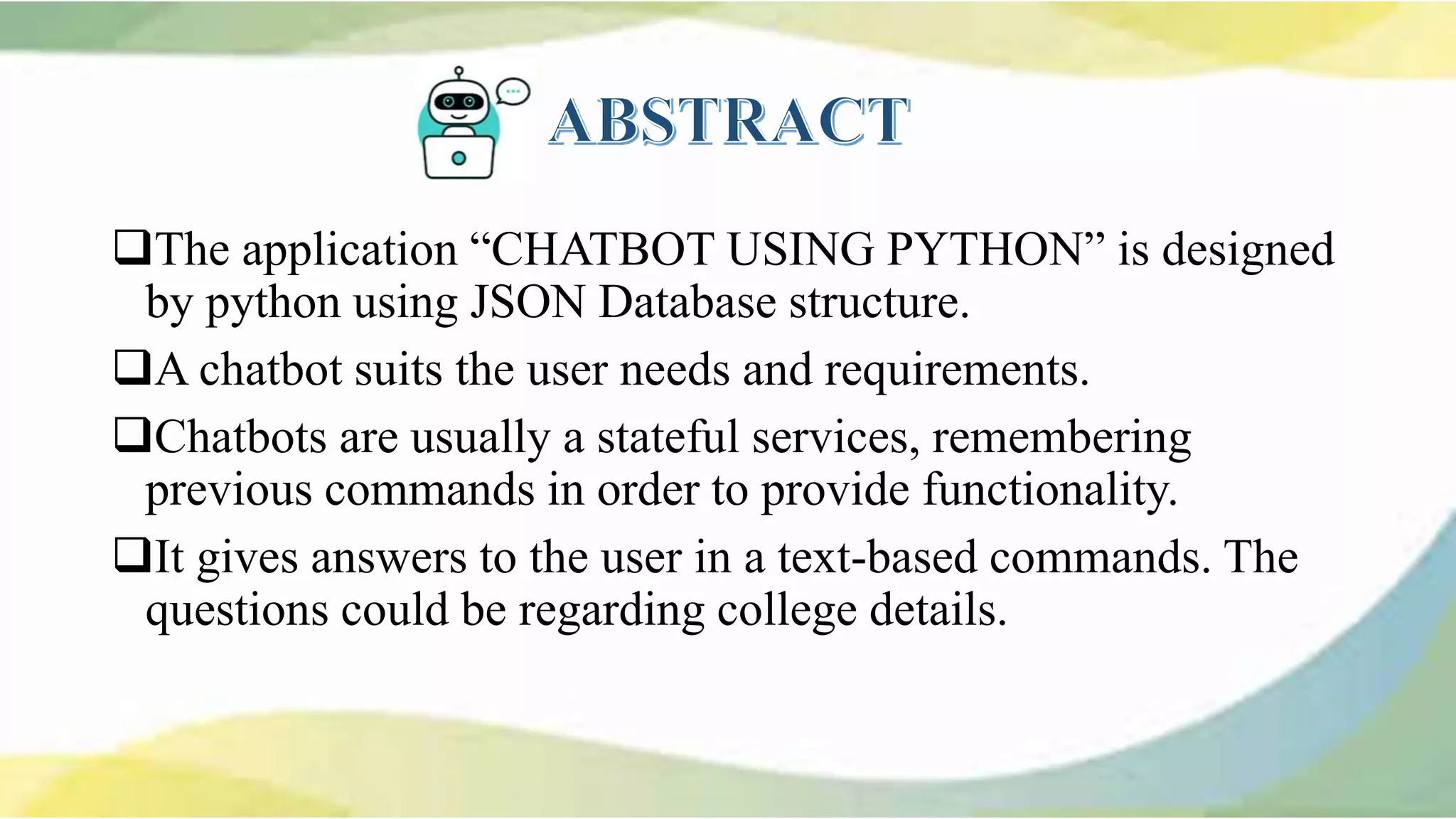 ABSTRACT

❑The application “CHATBOT USING PYTHON” is designed by python using JSON Database structure.

❑A chatbot suits the user needs and requirements.

❑Chatbots are usually a stateful services, remembering previous commands in order to provide functionality.

❑It gives answers to the user in a text-based commands. The questions could be regarding college details.